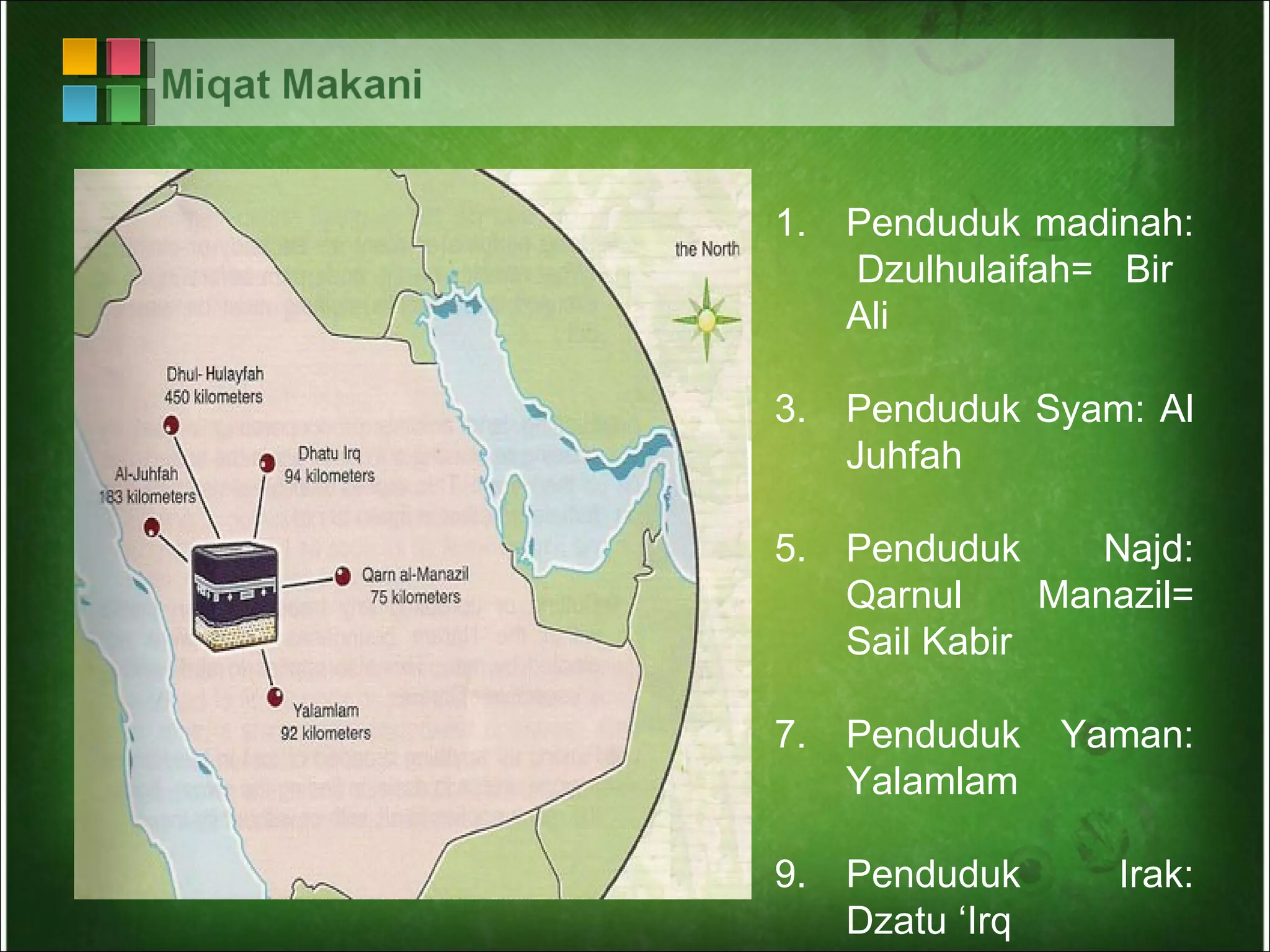 Miqat Makani

the North

Dhul- Hulayfah
450 kilometers

Dhatu Irq
94 kilometers

Al-Juhfah
183 kilometers

Qarn al-Manazil
75 kilometers

Yalamlam
92 kilometers

1. Penduduk madinah: Dzulhulaifah= Bir Ali

3. Penduduk Syam: Al Juhfah

5. Penduduk Najd: Qarnul Manazil= Sail Kabir

7. Penduduk Yaman: Yalamlam

9. Penduduk Irak: Dzatu ‘Irq